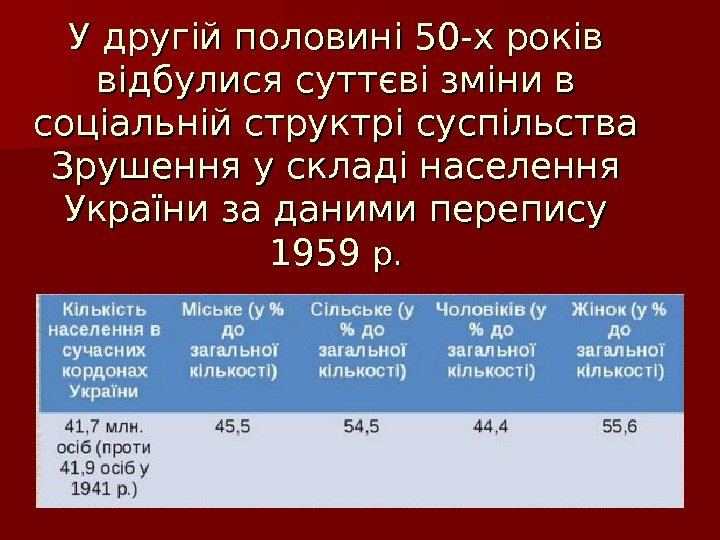 У другій половині 50-х років відбулися суттєві зміни в соціальній структрі суспільства Зрушення у складі населення України за даними перепису 1959 р.

| Кількість населення в сучасних кордонах України | Міське (у % до загальної кількості) | Сільське (у % до загальної кількості) | Чоловіків (у % до загальної кількості) | Жінок (у % до загальної кількості) |
|---|---|---|---|---|
| 41,7 млн. осіб (проти 41,9 осіб у 1941 р.) | 45,5 | 54,5 | 44,4 | 55,6 |